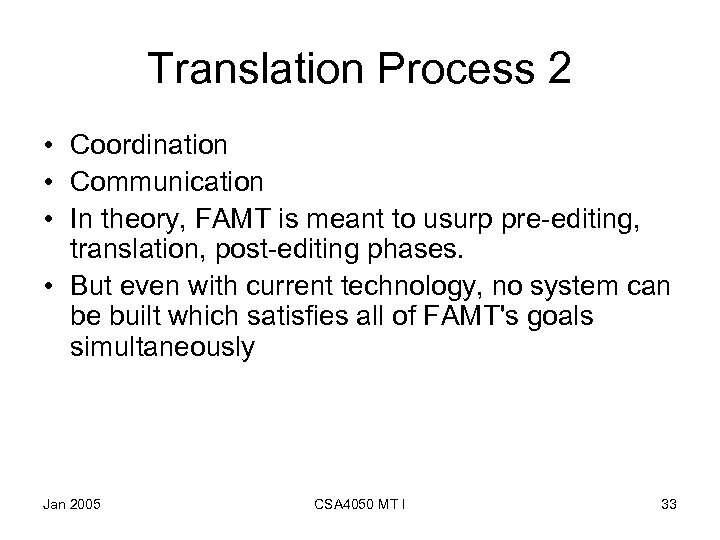 Translation Process 2

• Coordination
• Communication
• In theory, FAMT is meant to usurp pre-editing, translation, post-editing phases.
• But even with current technology, no system can be built which satisfies all of FAMT's goals simultaneously

Jan 2005

CSA4050 MT I

33